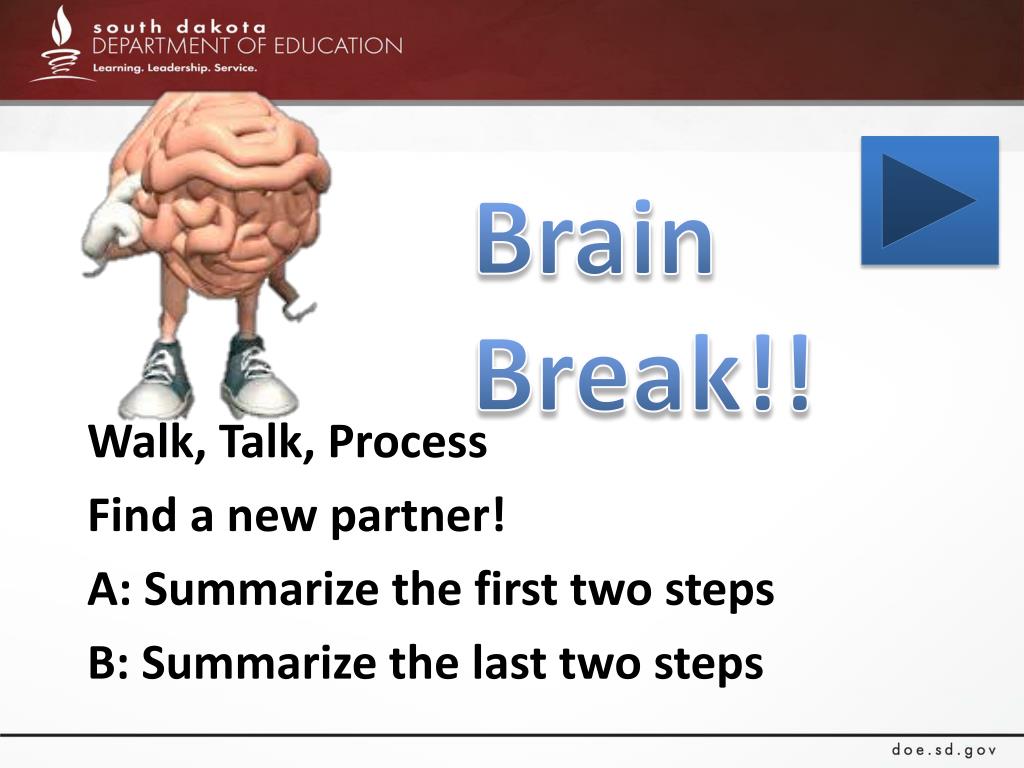 south dakota
DEPARTMENT OF EDUCATION
Learning. Leadership. Service.

Brain Break!!

Walk, Talk, Process

Find a new partner!

A: Summarize the first two steps

B: Summarize the last two steps

doe.sd.gov